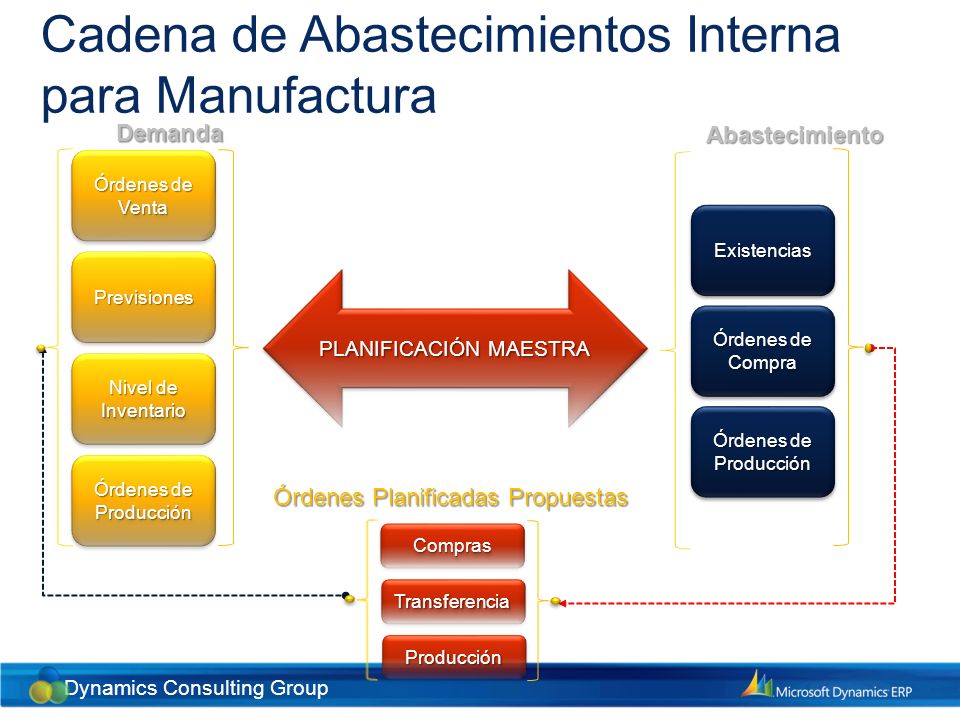 Cadena de Abastecimientos Interna para Manufactura

Demanda

Órdenes de Venta

Previsiones

Nivel de Inventario

Órdenes de Producción

PLANIFICACIÓN MAESTRA

Abastecimiento

Existencias

Órdenes de Compra

Órdenes de Producción

Órdenes Planificadas Propuestas

Compras

Transferencia

Producción

Dynamics Consulting Group

Microsoft Dynamics ERP